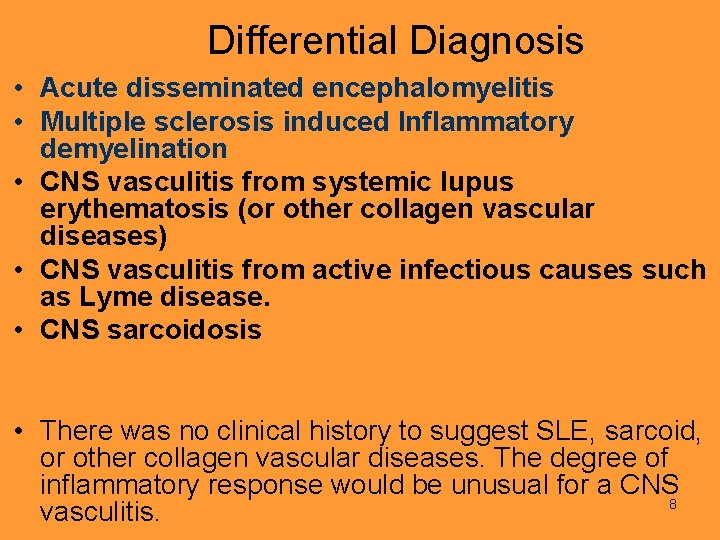 Differential Diagnosis

• Acute disseminated encephalomyelitis
• Multiple sclerosis induced Inflammatory demyelination
• CNS vasculitis from systemic lupus erythematosis (or other collagen vascular diseases)
• CNS vasculitis from active infectious causes such as Lyme disease.
• CNS sarcoidosis

• There was no clinical history to suggest SLE, sarcoid, or other collagen vascular diseases. The degree of inflammatory response would be unusual for a CNS vasculitis.

8